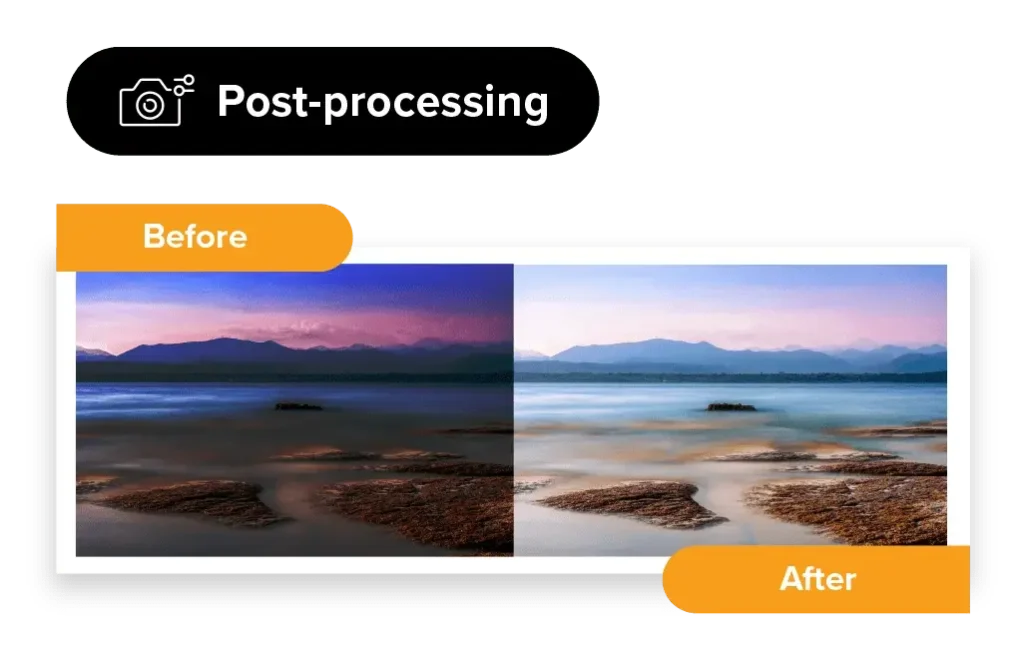 Post-processing

Before

After